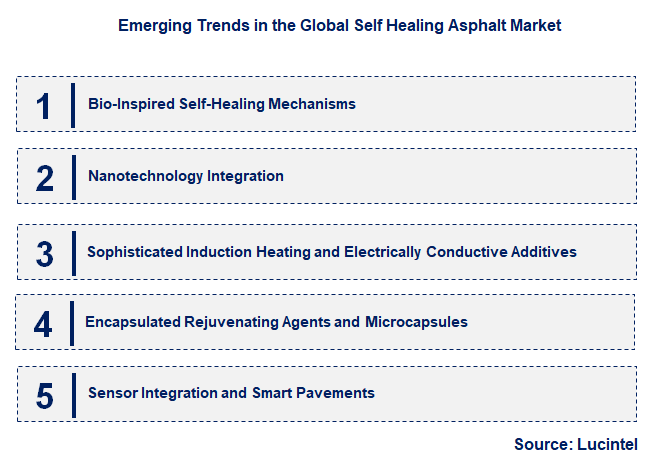 Emerging Trends in the Global Self Healing Asphalt Market

1 Bio-Inspired Self-Healing Mechanisms

2 Nanotechnology Integration

3 Sophisticated Induction Heating and Electrically Conductive Additives

4 Encapsulated Rejuvenating Agents and Microcapsules

5 Sensor Integration and Smart Pavements

Source: Lucintel